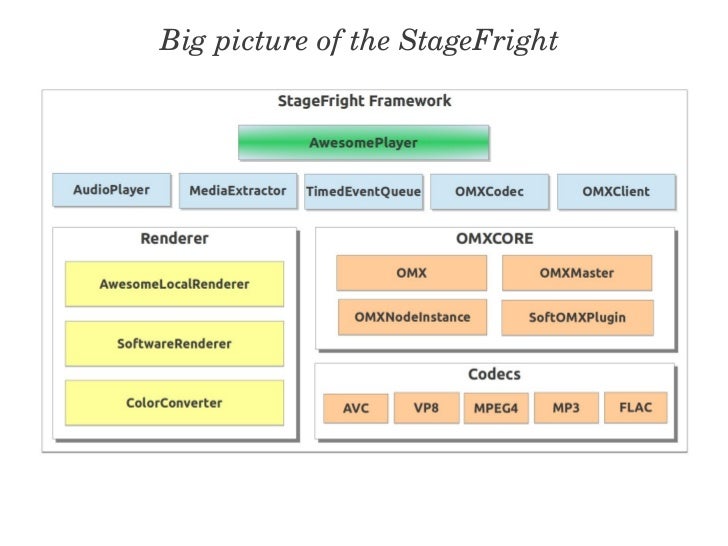 Big picture of the StageFright

StageFright Framework

AwesomePlayer

AudioPlayer
MediaExtractor
TimedEventQueue
OMXCodec
OMXClient

Renderer

AwesomeLocalRenderer

SoftwareRenderer

ColorConverter

OMXCORE

OMX
OMXMaster
OMXNodeInstance
SoftOMXPlugin

Codecs

AVC
VP8
MPEG4
MP3
FLAC